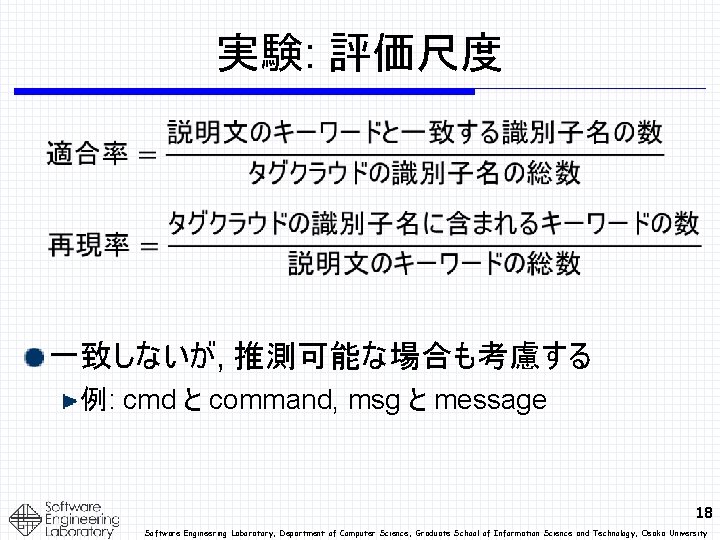 実験: 評価尺度

$適合率 = \frac{説明文のキーワードと一致する識別子名の数}{タグクラウドの識別子名の総数}$

$再現率 = \frac{タグクラウドの識別子名に含まれるキーワードの数}{説明文のキーワードの総数}$

一致しないが, 推測可能な場合も考慮する

例: cmd と command, msg と message

Software Engineering Laboratory

18

Software Engineering Laboratory, Department of Computer Science, Graduate School of Information Science and Technology, Osaka University